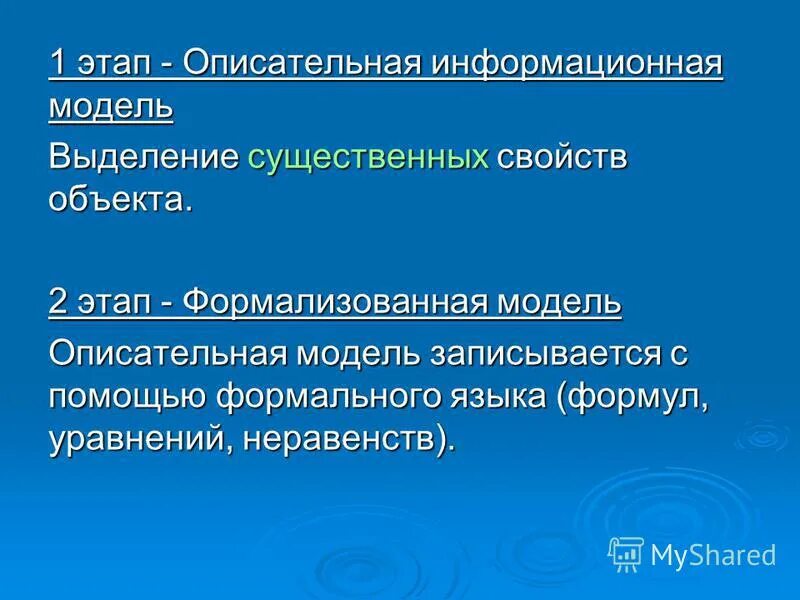 1 этап - Описательная информационная модель

Выделение существенных свойств объекта.

2 этап - Формализованная модель

Описательная модель записывается с помощью формального языка (формул, уравнений, неравенств).

MyShared